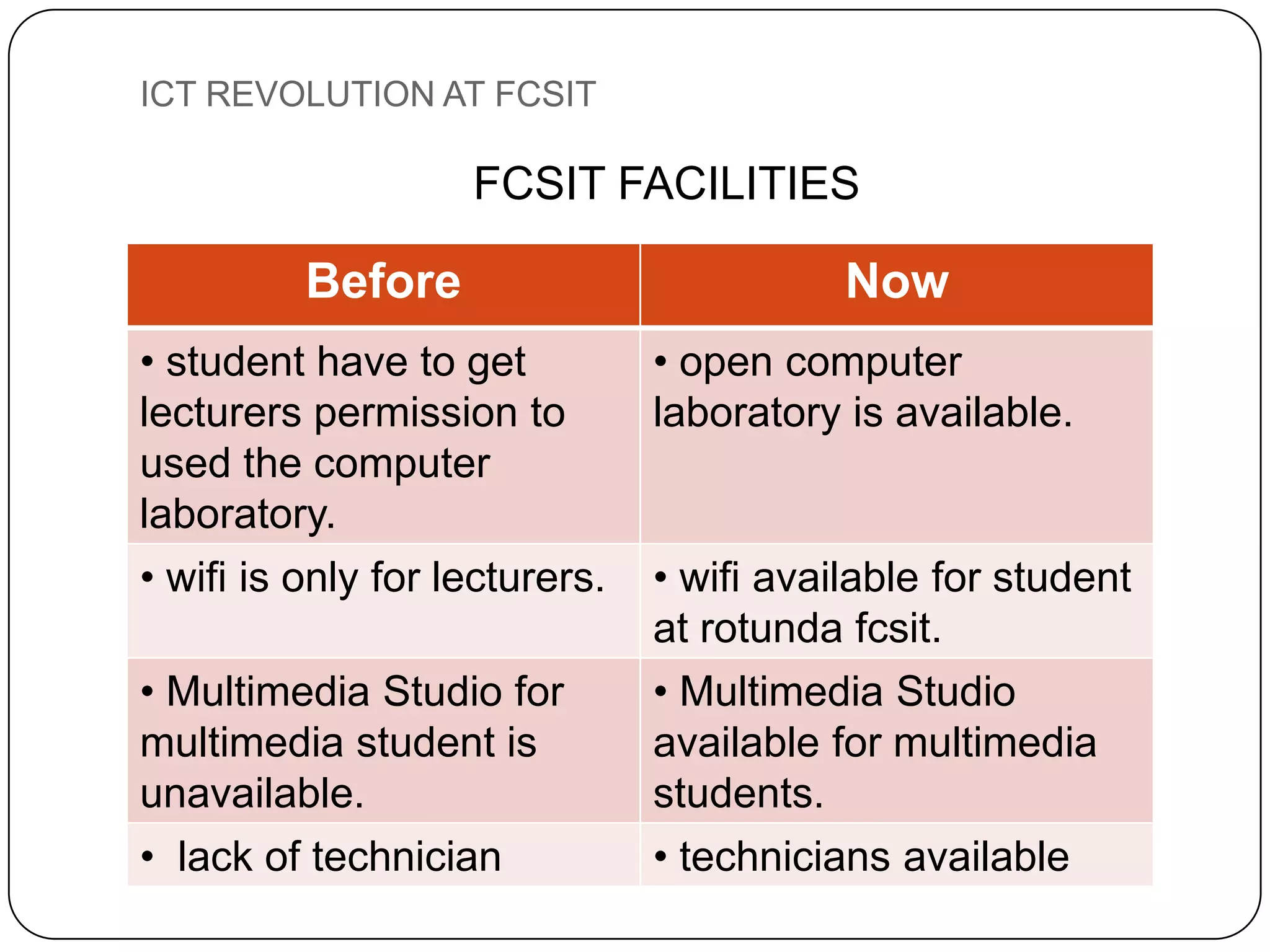 ICT REVOLUTION AT FCSIT

FCSIT FACILITIES

| Before | Now |
|---|---|
| • student have to get lecturers permission to used the computer laboratory. | • open computer laboratory is available. |
| • wifi is only for lecturers. | • wifi available for student at rotunda fcsit. |
| • Multimedia Studio for multimedia student is unavailable. | • Multimedia Studio available for multimedia students. |
| • lack of technician | • technicians available |